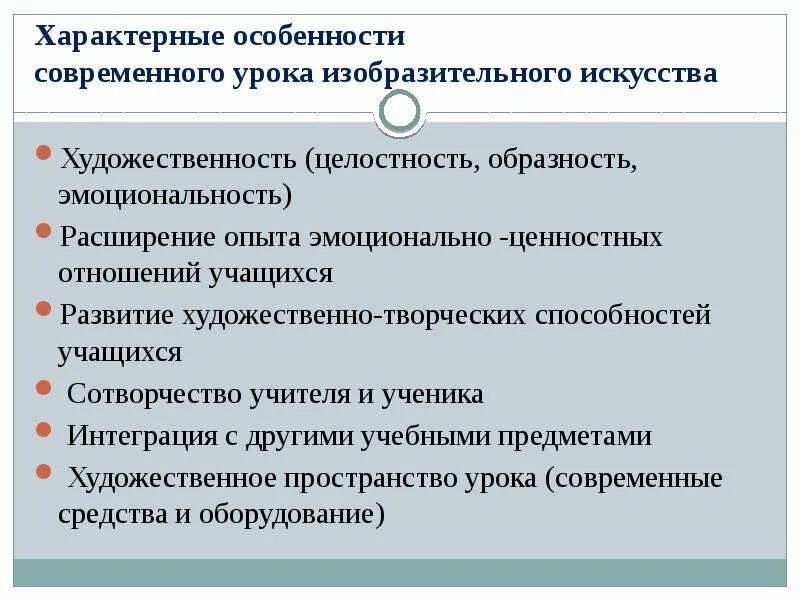 Характерные особенности
современного урока изобразительного искусства

Художественность (целостность, образность, эмоциональность)

Расширение опыта эмоционально -ценностных отношений учащихся

Развитие художественно-творческих способностей учащихся

Сотворчество учителя и ученика

Интеграция с другими учебными предметами

Художественное пространство урока (современные средства и оборудование)